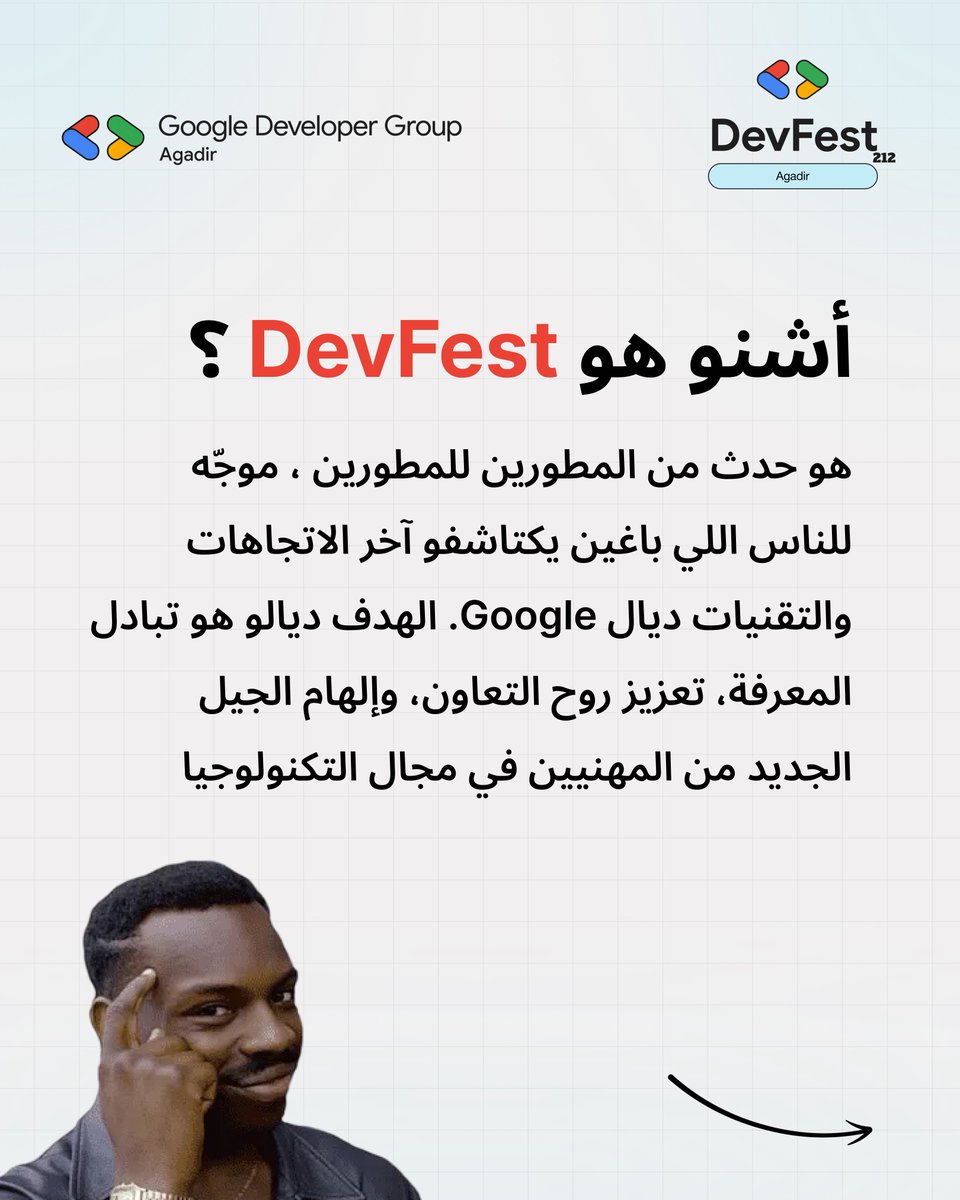 Google Developer Group
Agadir

DevFest 212
Agadir

أشنو هو DevFest ؟

هو حدث من المطورين للمطورين ، موجّه للناس اللي باغين يكتاشفو آخر الاتجاهات والتقنيات ديال Google. الهدف ديالو هو تبادل المعرفة، تعزيز روح التعاون، وإلهام الجيل الجديد من المهنيين في مجال التكنولوجيا